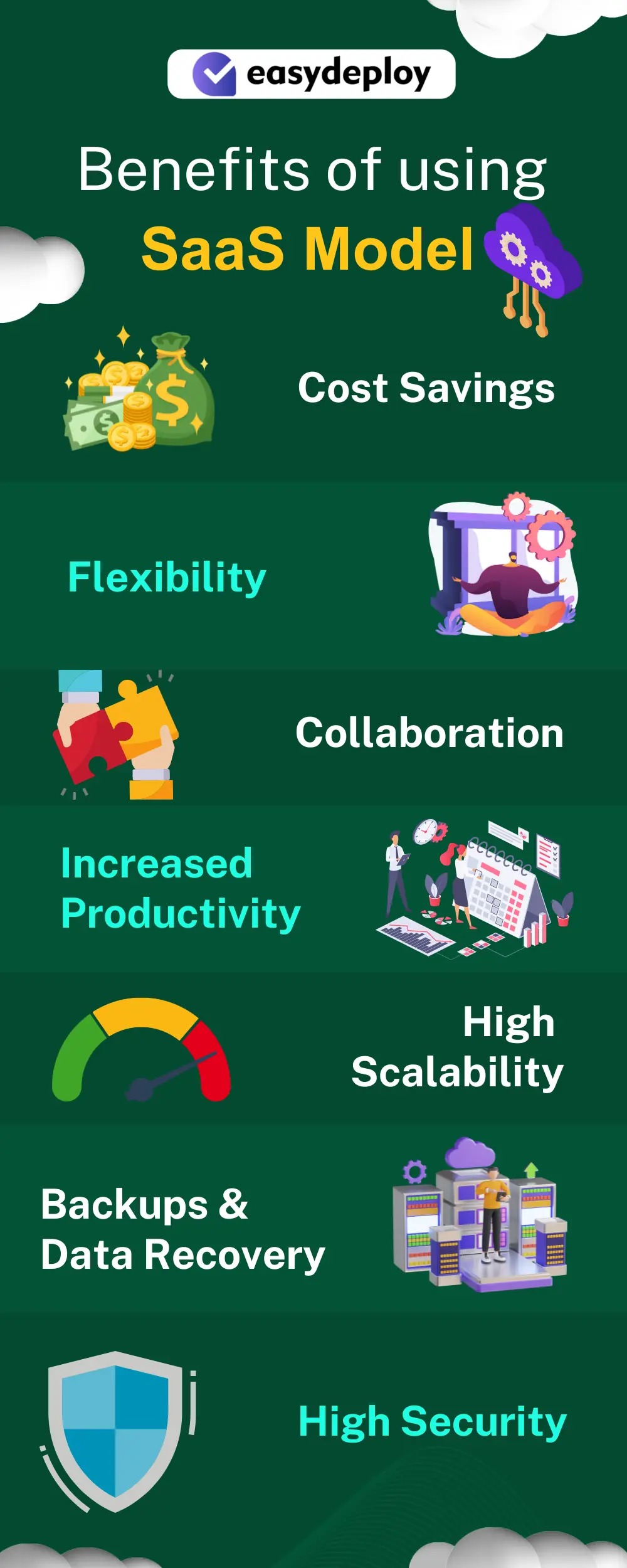 easydeploy

Benefits of using
SaaS Model

Cost Savings

Flexibility

Collaboration

Increased Productivity

High Scalability

Backups & Data Recovery

High Security